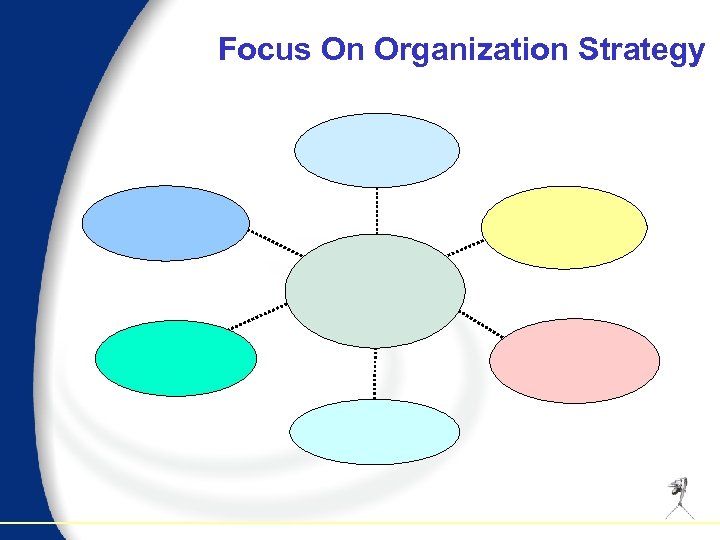 Focus On Organization Strategy